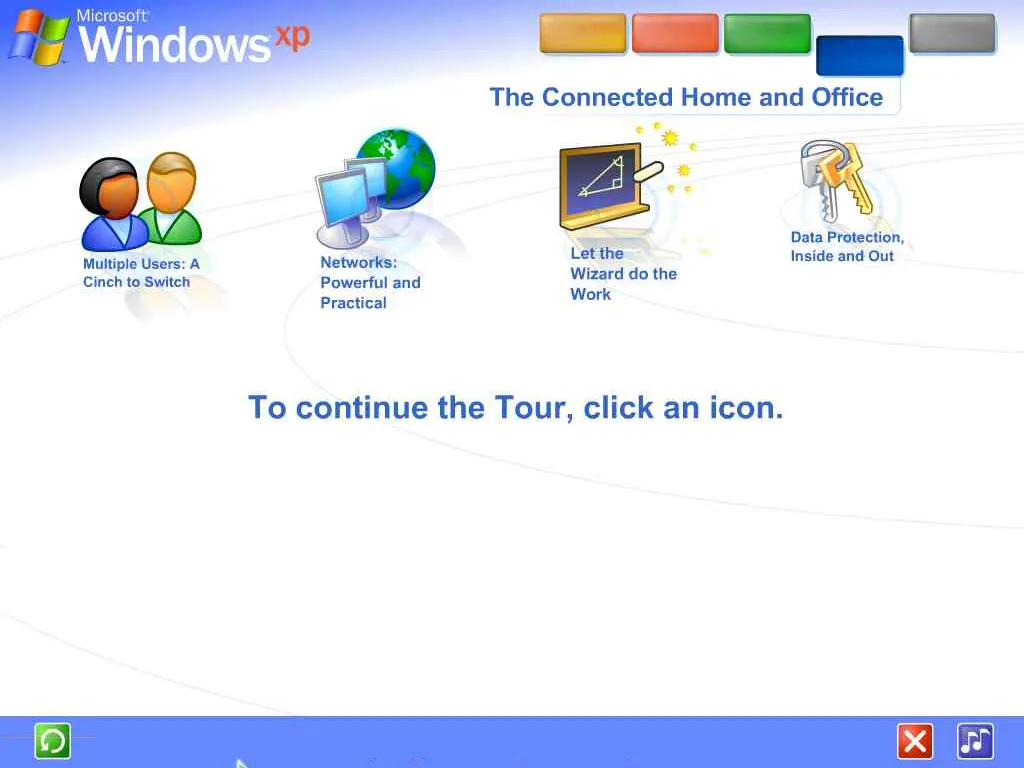 Microsoft Windows xp

The Connected Home and Office

Multiple Users: A Cinch to Switch

Networks: Powerful and Practical

Let the Wizard do the Work

Data Protection, Inside and Out

To continue the Tour, click an icon.